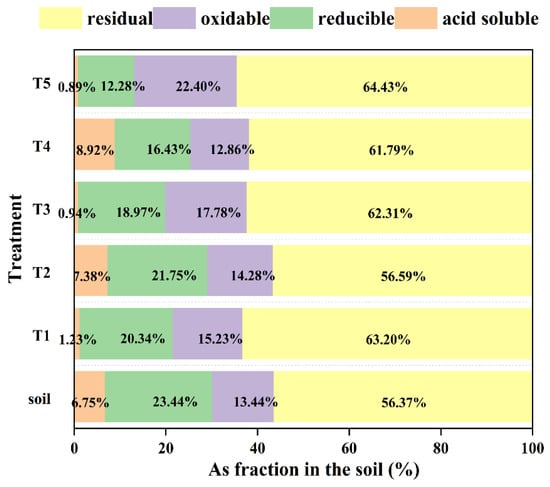 residual oxidable reducible acid soluble

Treatment

T5 0.89% 12.28% 22.40% 64.43%

T4 8.92% 16.43% 12.86% 61.79%

T3 0.94% 18.97% 17.78% 62.31%

T2 7.38% 21.75% 14.28% 56.59%

T1 1.23% 20.34% 15.23% 63.20%

soil 6.75% 23.44% 13.44% 56.37%

0 20 40 60 80 100

As fraction in the soil (%)